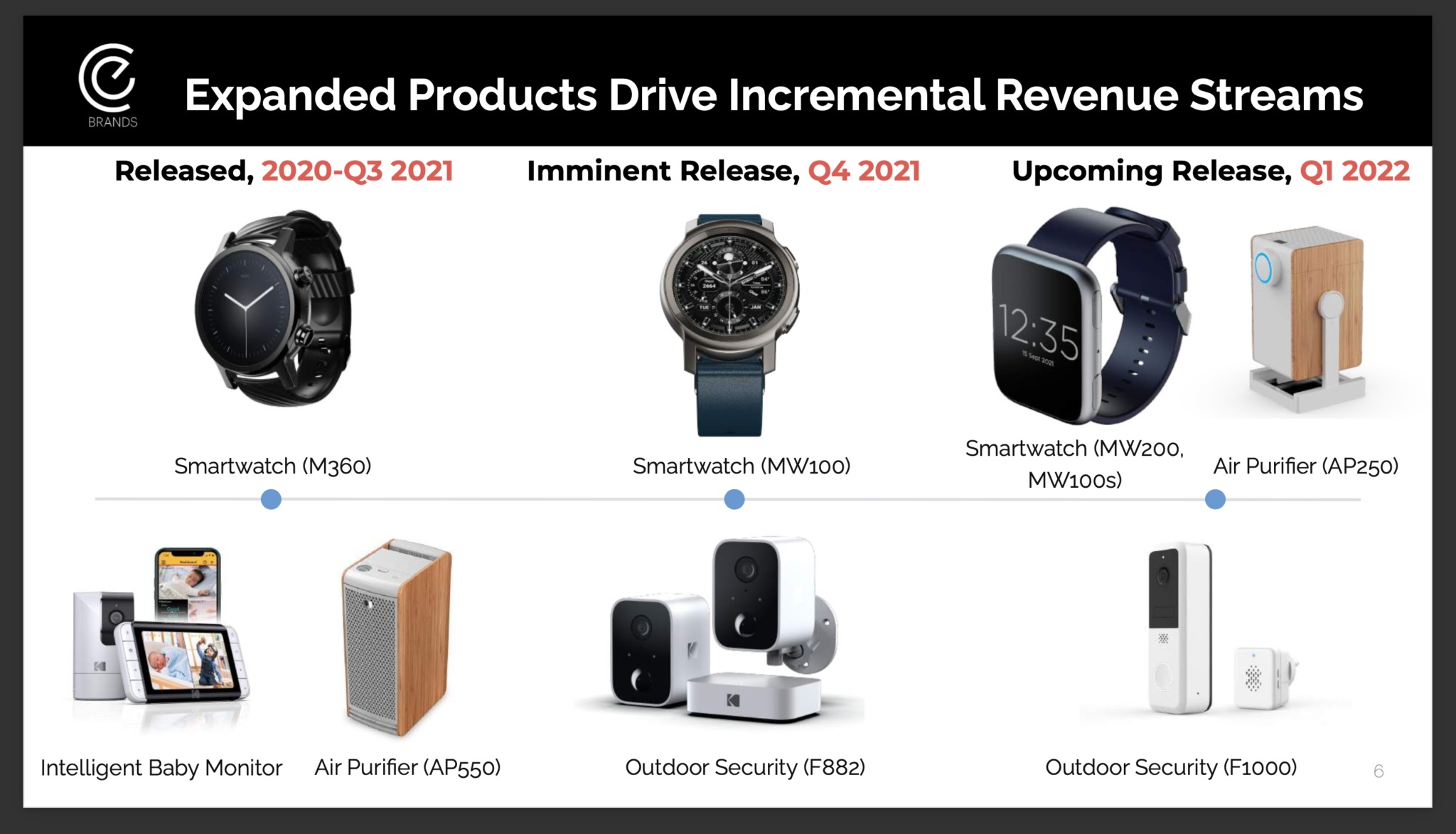 BRANDS

Expanded Products Drive Incremental Revenue Streams

Released, 2020-Q3 2021

Imminent Release, Q4 2021

Upcoming Release, Q1 2022

12:35
15 Sept 2021

Smartwatch (M360)

Smartwatch (MW100)

Smartwatch (MW200, MW100s)

Air Purifier (AP250)

Intelligent Baby Monitor

Air Purifier (AP550)

Outdoor Security (F882)

Outdoor Security (F1000)

6